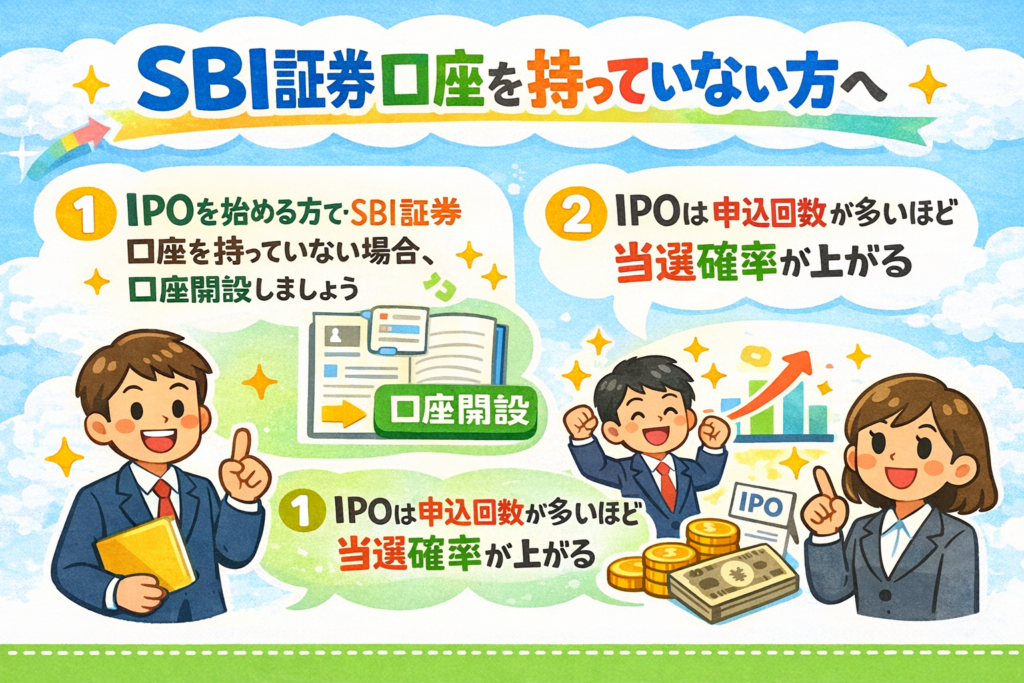 SBI証券口座を持っていない方へ

1 IPOを始める方で·SBI証券口座を持っていない場合、口座開設しましょう

口座開設

2 IPOは申込回数が多いほど当選確率が上がる

1 IPOは申込回数が多いほど当選確率が上がる

IPO